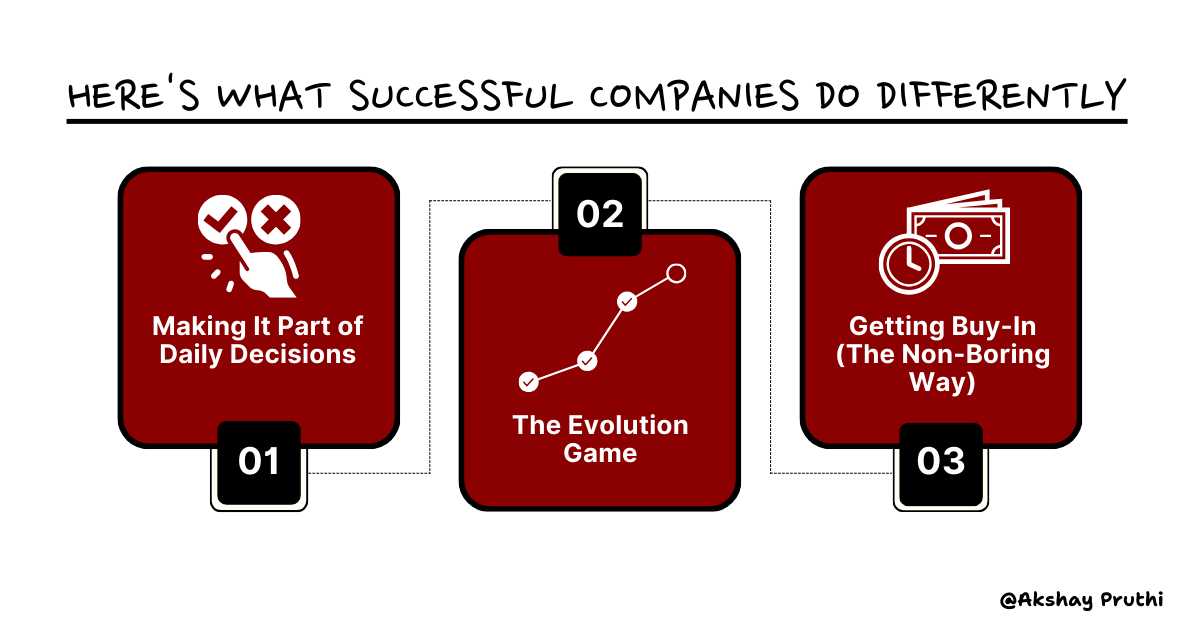 HERE'S WHAT SUCCESSFUL COMPANIES DO DIFFERENTLY

Making It Part of Daily Decisions

01

02

The Evolution Game

Getting Buy-In (The Non-Boring Way)

03

@Akshay Pruthi